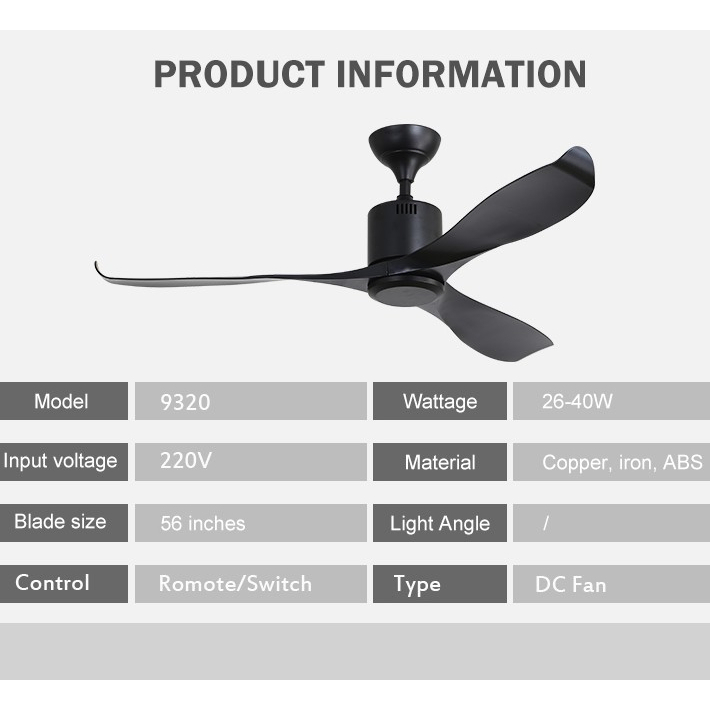 PRODUCT INFORMATION

| Model | 9320 | Wattage | 26-40W |
|---|---|---|---|
| Input voltage | 220V | Material | Copper, iron, ABS |
| Blade size | 56 inches | Light Angle | / |
| Control | Romote/Switch | Type | DC Fan |